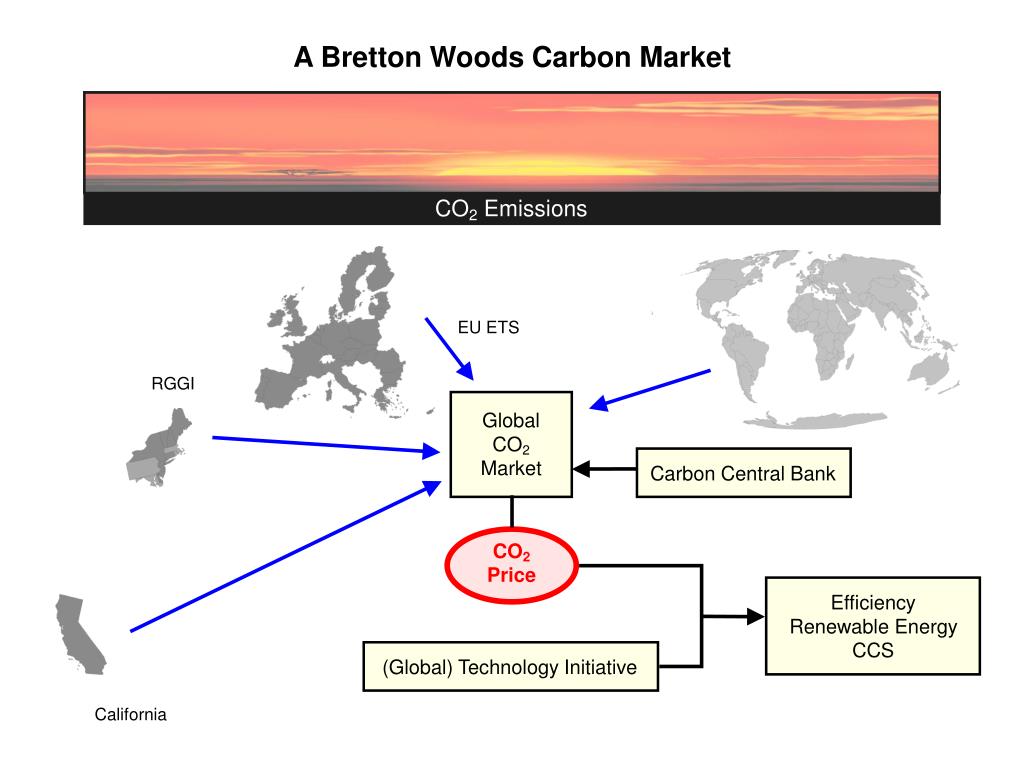 A Bretton Woods Carbon Market

$CO_2$ Emissions

EU ETS

RGGI

Global $CO_2$ Market

Carbon Central Bank

$CO_2$ Price

Efficiency
Renewable Energy
CCS

(Global) Technology Initiative

California